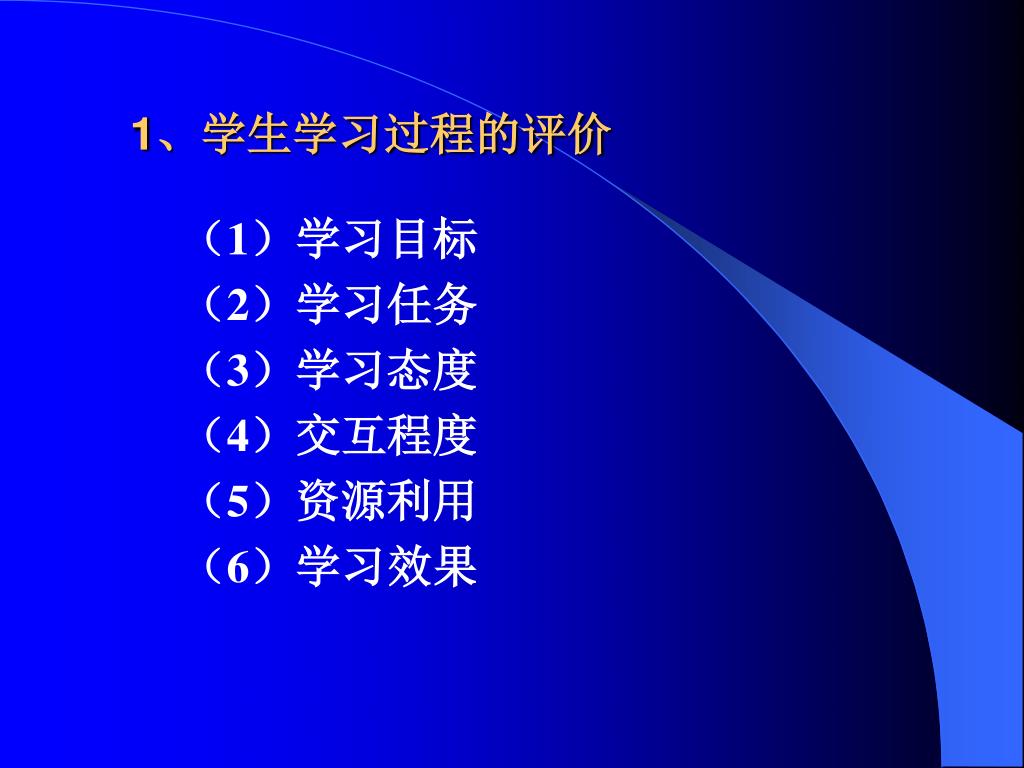 1、学生学习过程的评价

（1）学习目标
（2）学习任务
（3）学习态度
（4）交互程度
（5）资源利用
（6）学习效果